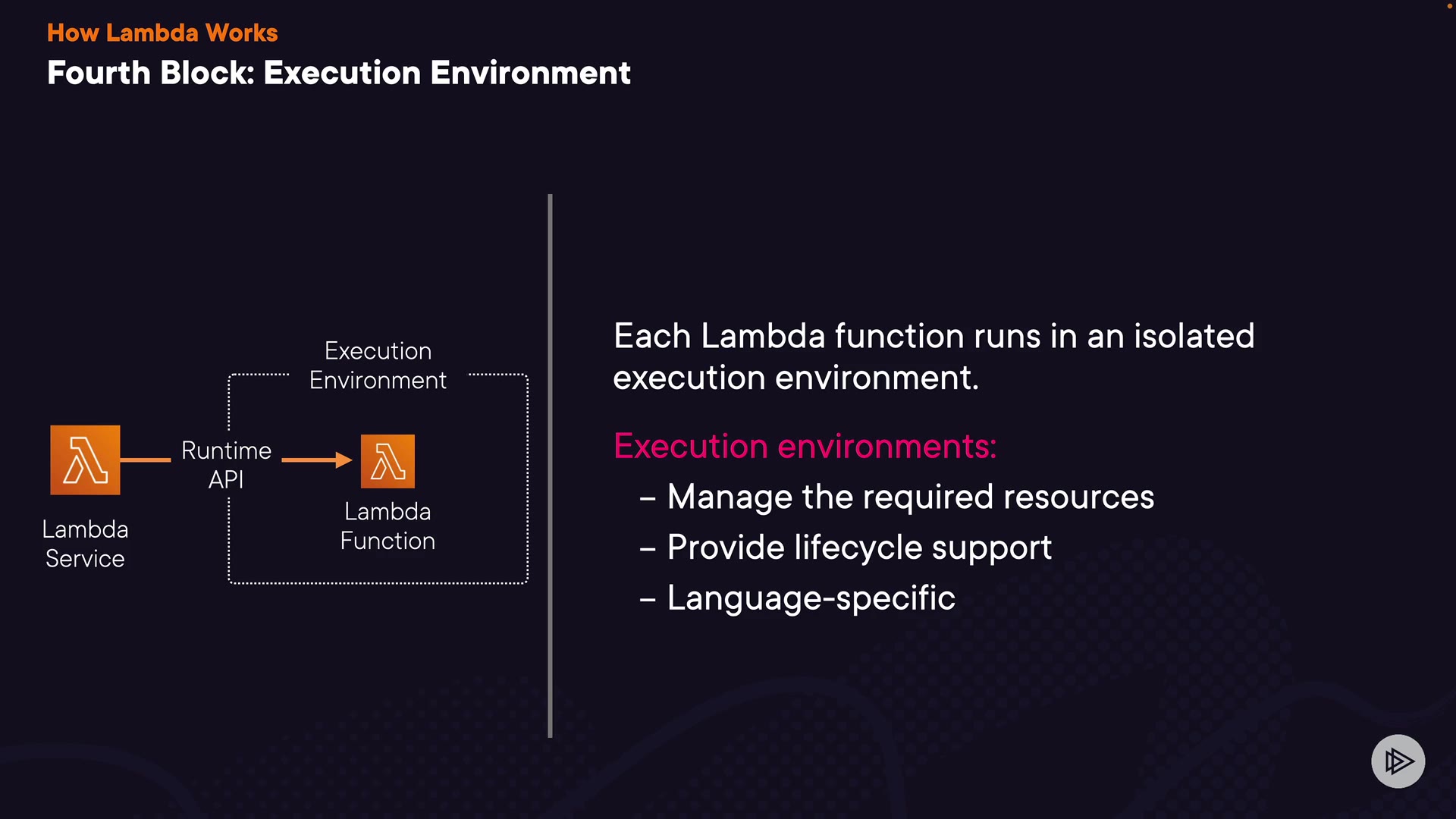 How Lambda Works
Fourth Block: Execution Environment

Execution Environment

Lambda Service

Runtime API

Lambda Function

Each Lambda function runs in an isolated execution environment.

Execution environments:
– Manage the required resources
– Provide lifecycle support
– Language-specific